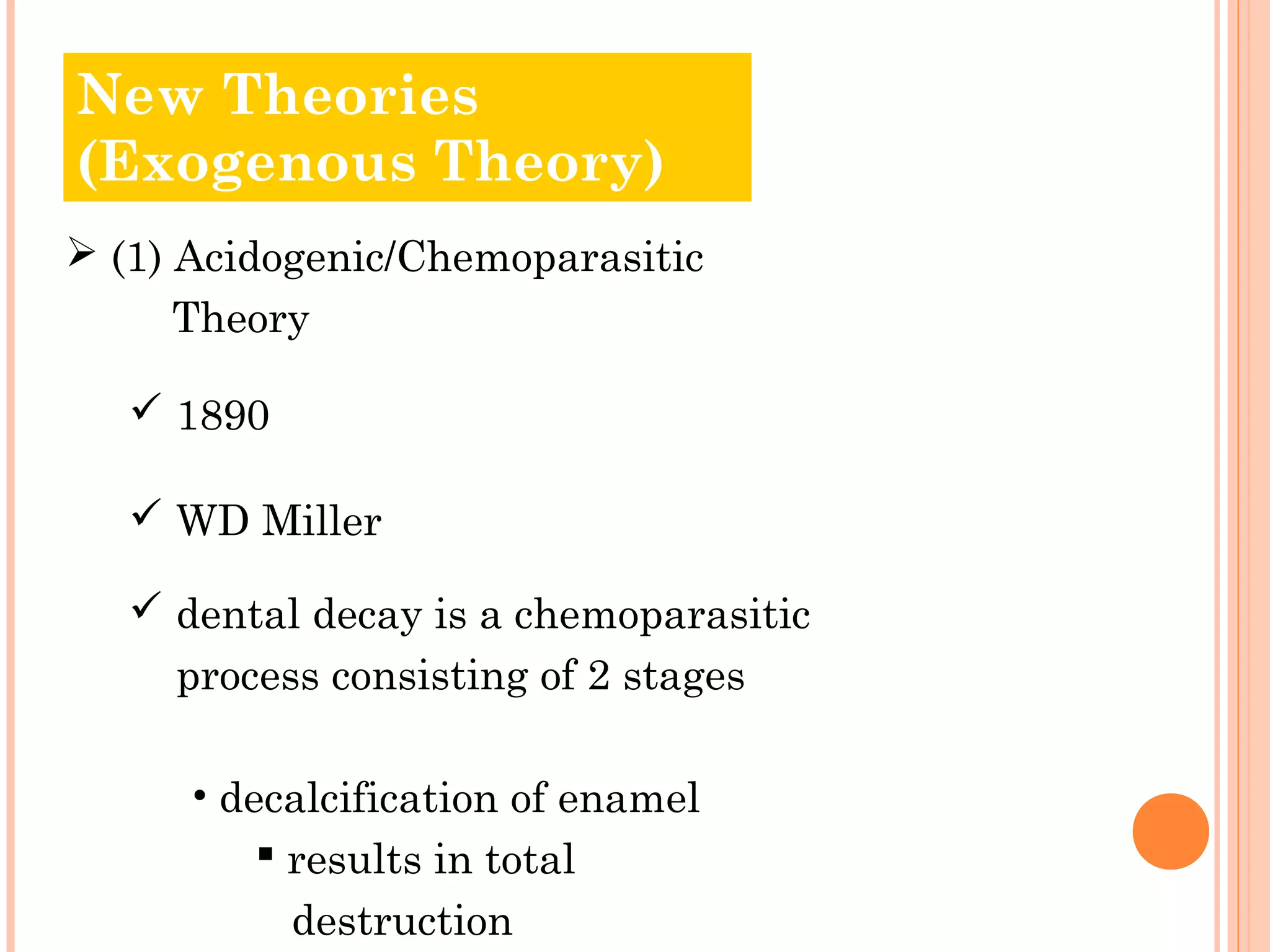 New Theories
(Exogenous Theory)

➢ (1) Acidogenic/Chemoparasitic Theory

✓ 1890

✓ WD Miller

✓ dental decay is a chemoparasitic process consisting of 2 stages

• decalcification of enamel

▪ results in total destruction